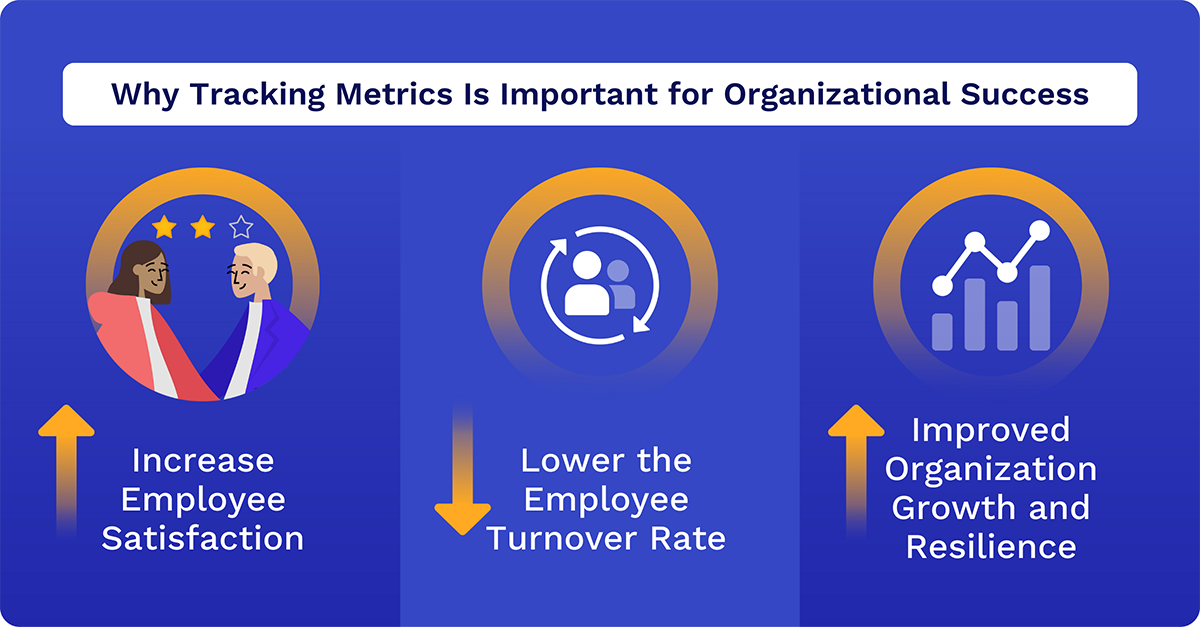 Why Tracking Metrics Is Important for Organizational Success

Increase Employee Satisfaction

Lower the Employee Turnover Rate

Improved Organization Growth and Resilience